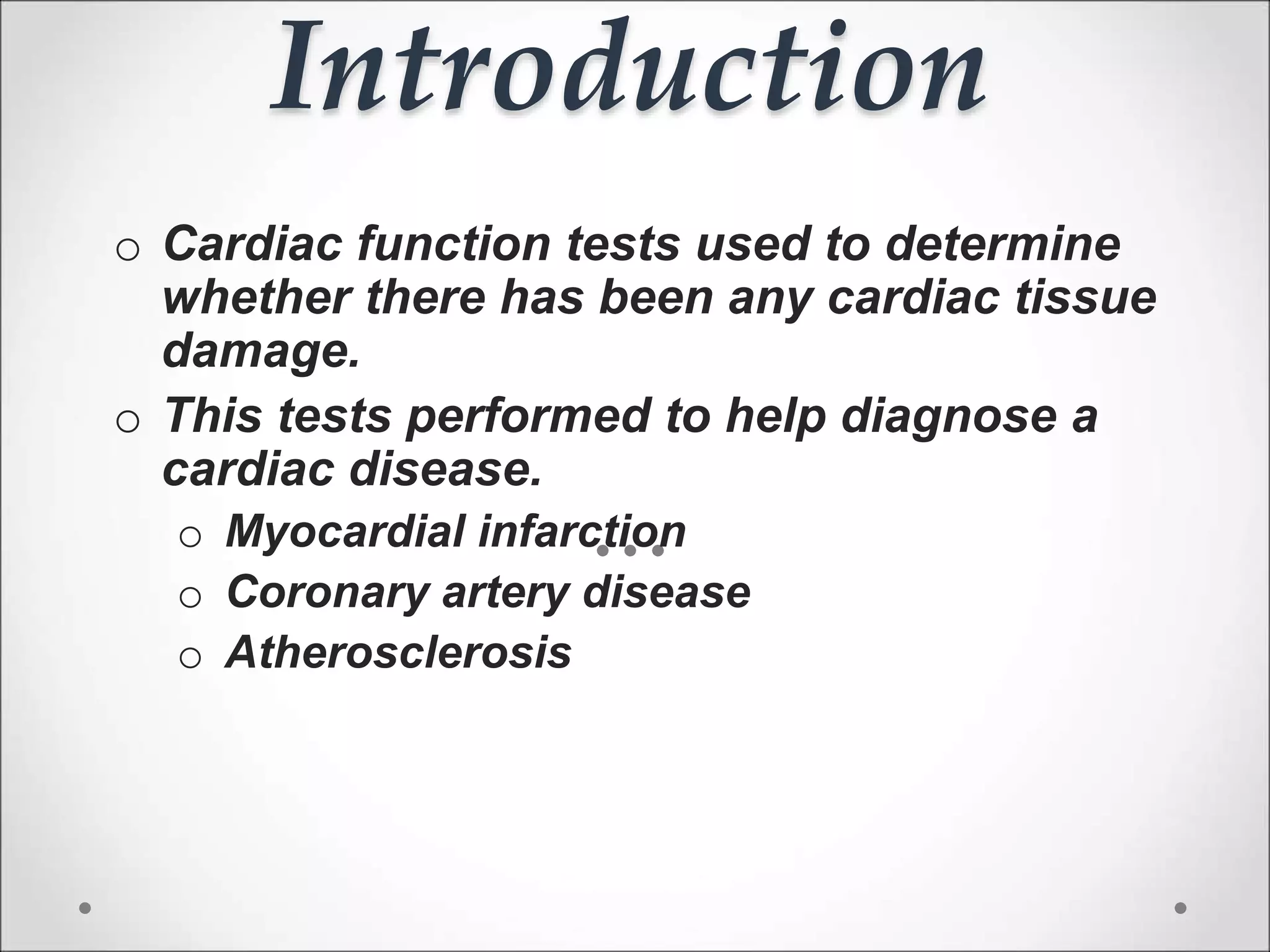 Introduction

o Cardiac function tests used to determine whether there has been any cardiac tissue damage.

o This tests performed to help diagnose a cardiac disease.

o Myocardial infarction

o Coronary artery disease

o Atherosclerosis